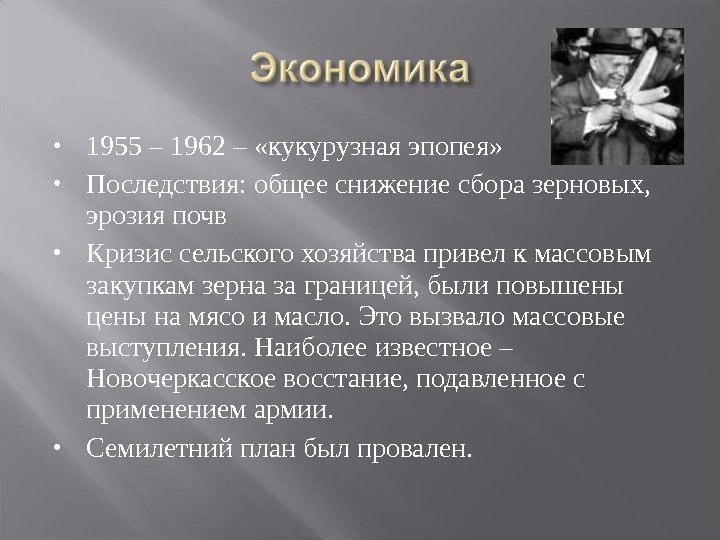 Экономика

• 1955 – 1962 – «кукурузная эпопея»
• Последствия: общее снижение сбора зерновых, эрозия почв
• Кризис сельского хозяйства привел к массовым закупкам зерна за границей, были повышены цены на мясо и масло. Это вызвало массовые выступления. Наиболее известное – Новочеркасское восстание, подавленное с применением армии.
• Семилетний план был провален.